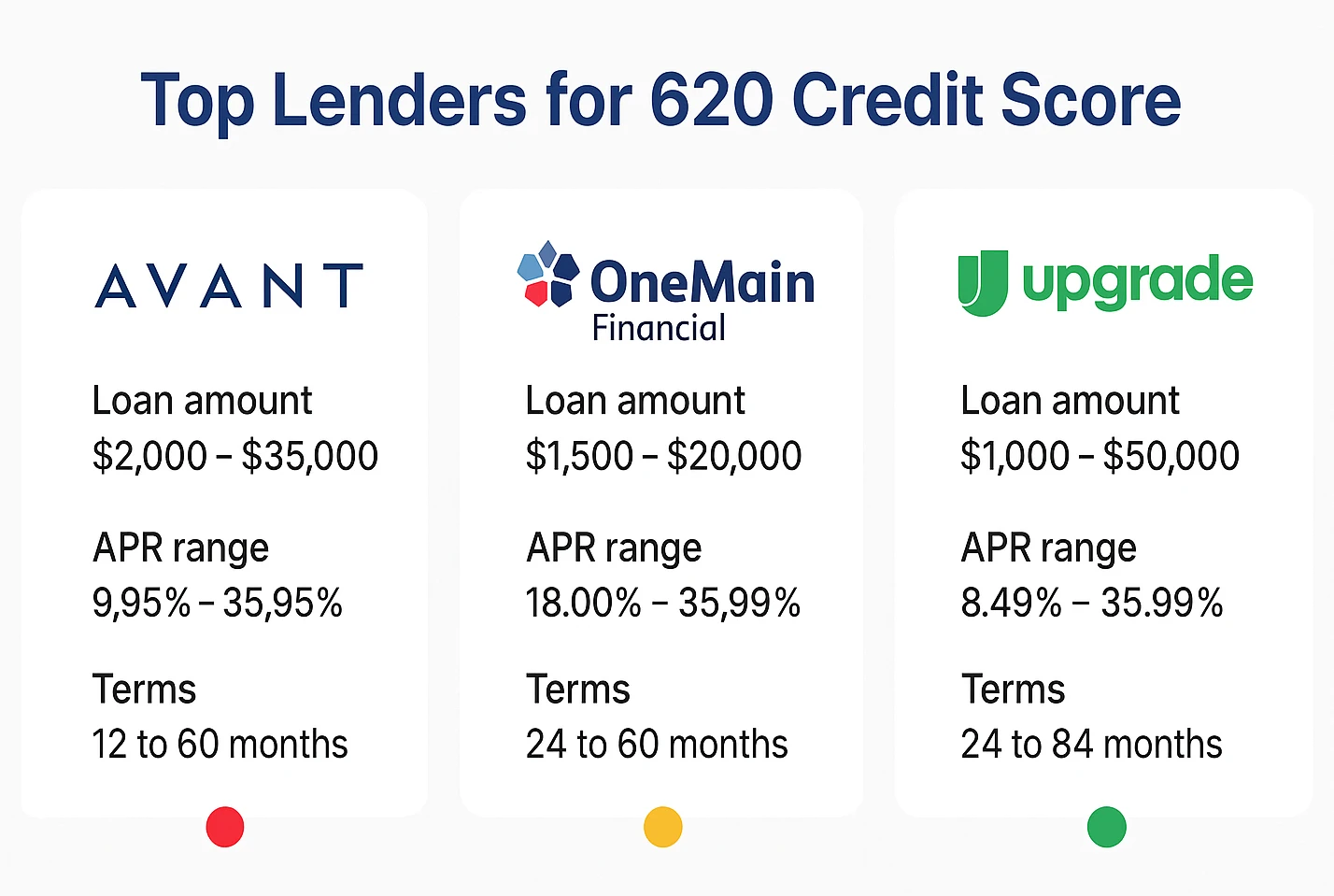 Top Lenders for 620 Credit Score

AVANT

Loan amount
\$2,000 – \$35,000

APR range
9,95% – 35,95%

Terms
12 to 60 months

OneMain Financial

Loan amount
\$1,500 – \$20,000

APR range
18.00% – 35,99%

Terms
24 to 60 months

upgrade

Loan amount
\$1,000 – \$50,000

APR range
8.49% – 35.99%

Terms
24 to 84 months